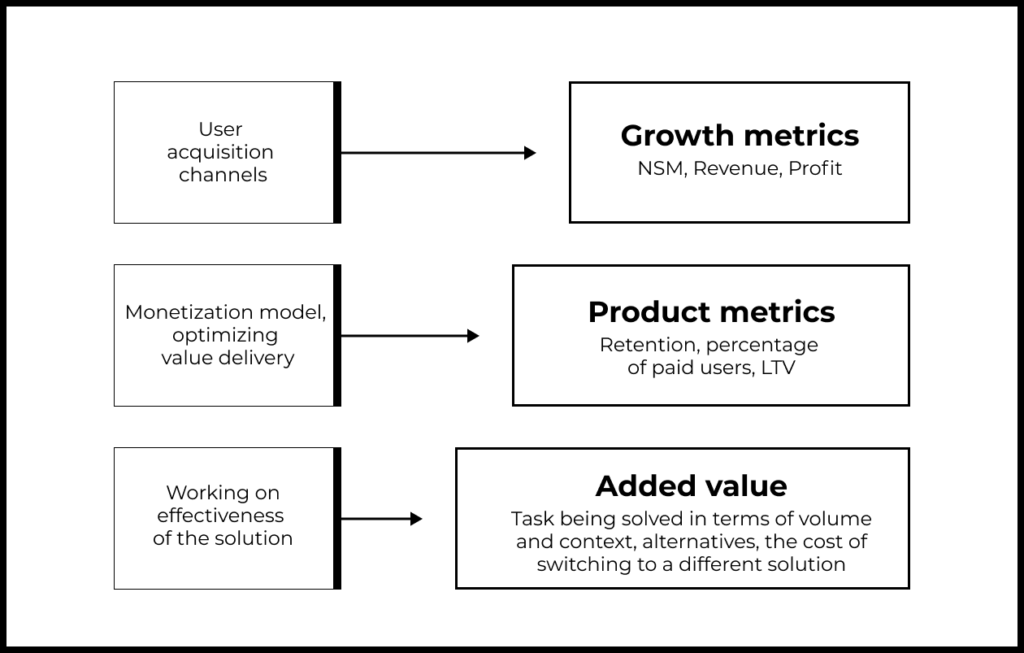 User acquisition channels

Growth metrics
NSM, Revenue, Profit

Monetization model, optimizing value delivery

Product metrics
Retention, percentage of paid users, LTV

Working on effectiveness of the solution

Added value
Task being solved in terms of volume and context, alternatives, the cost of switching to a different solution